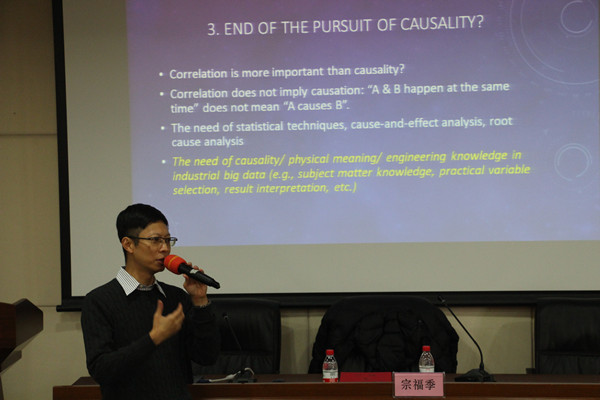 3. END OF THE PURSUIT OF CAUSALITY?

• Correlation is more important than causality?
• Correlation does not imply causation: "A & B happen at the same time" does not mean "A causes B".
• The need of statistical techniques, cause-and-effect analysis, root cause analysis
• The need of causality/ physical meaning/ engineering knowledge in industrial big data (e.g., subject matter knowledge, practical variable selection, result interpretation, etc.)

宗福季